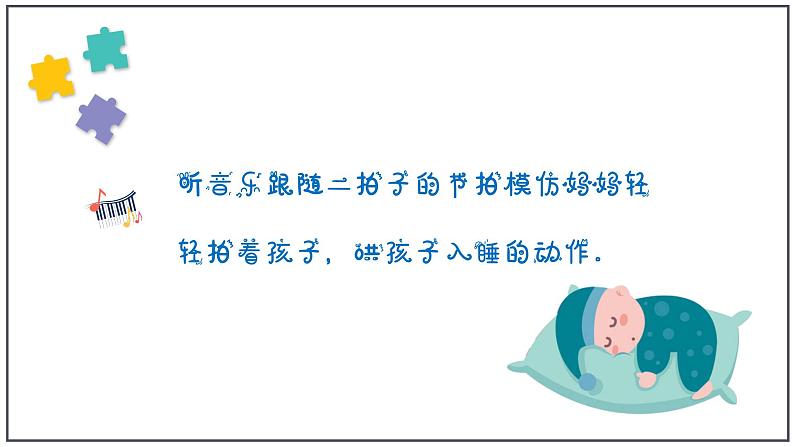 听音乐跟随二拍子的节拍模仿妈妈轻轻拍着孩子，哄孩子入睡的动作。